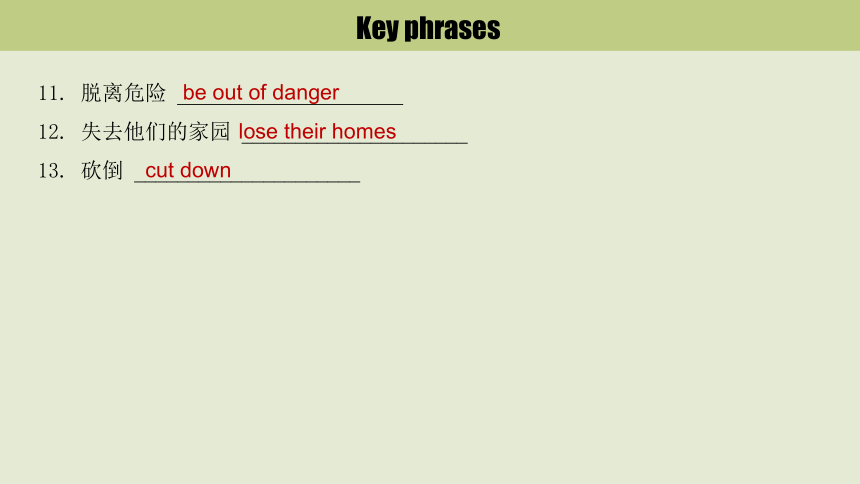 Key phrases

11. 脱离危险 be out of danger

12. 失去他们的家园 lose their homes

13. 砍倒 cut down